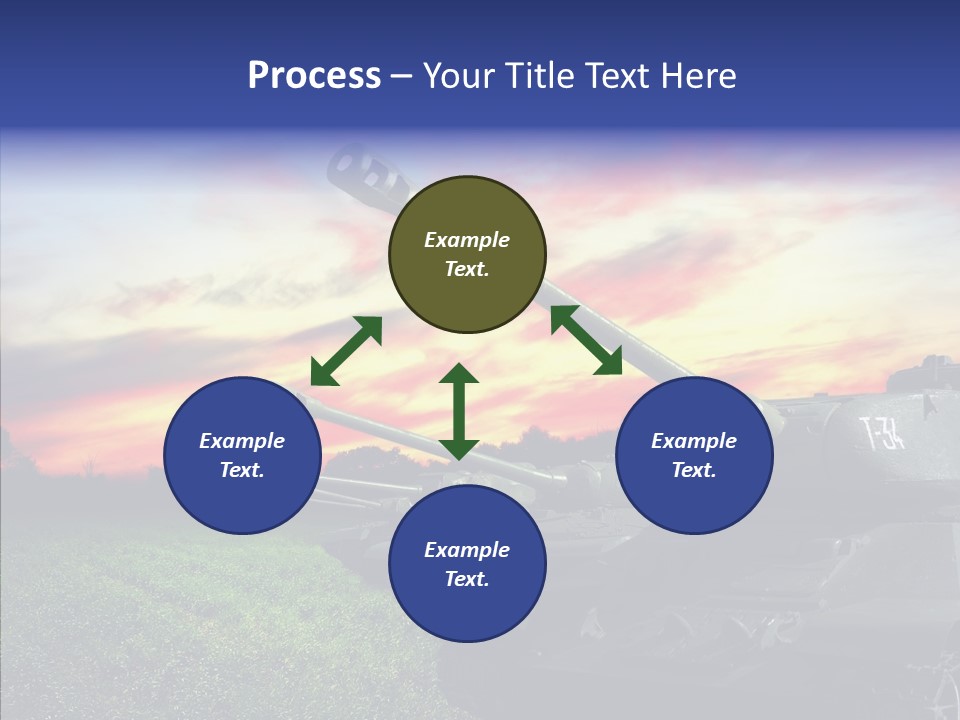 Process – Your Title Text Here

Example Text.

Example Text.

Example Text.

Example Text.

T-34